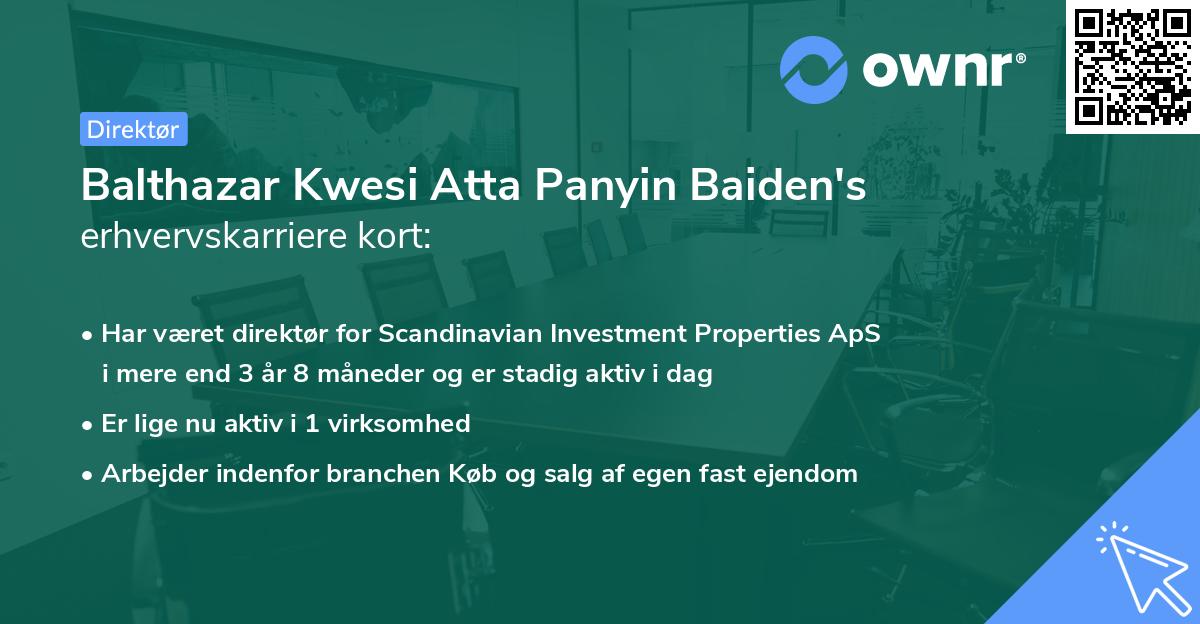 ownr®

Direktør

Balthazar Kwesi Atta Panyin Baiden's
erhvervskarriere kort:

• Har været direktør for Scandinavian Investment Properties ApS i mere end 3 år 8 måneder og er stadig aktiv i dag

• Er lige nu aktiv i 1 virksomhed

• Arbejder indenfor branchen Køb og salg af egen fast ejendom